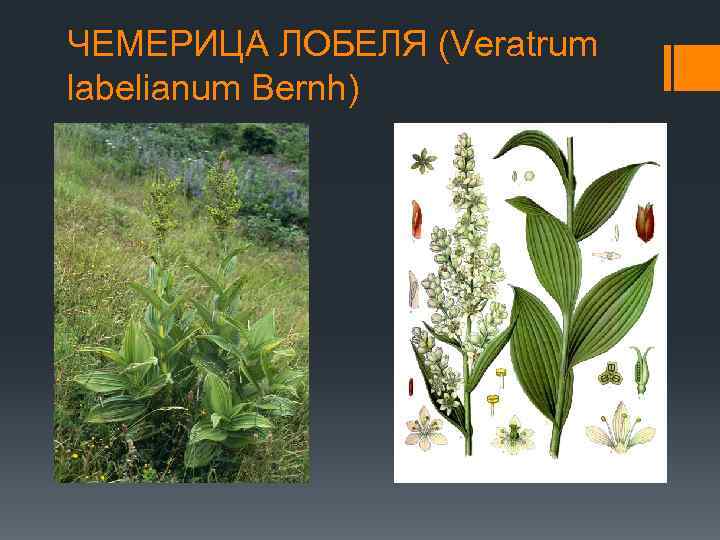 ЧЕМЕРИЦА ЛОБЕЛЯ (Veratrum labelianum Bernh)